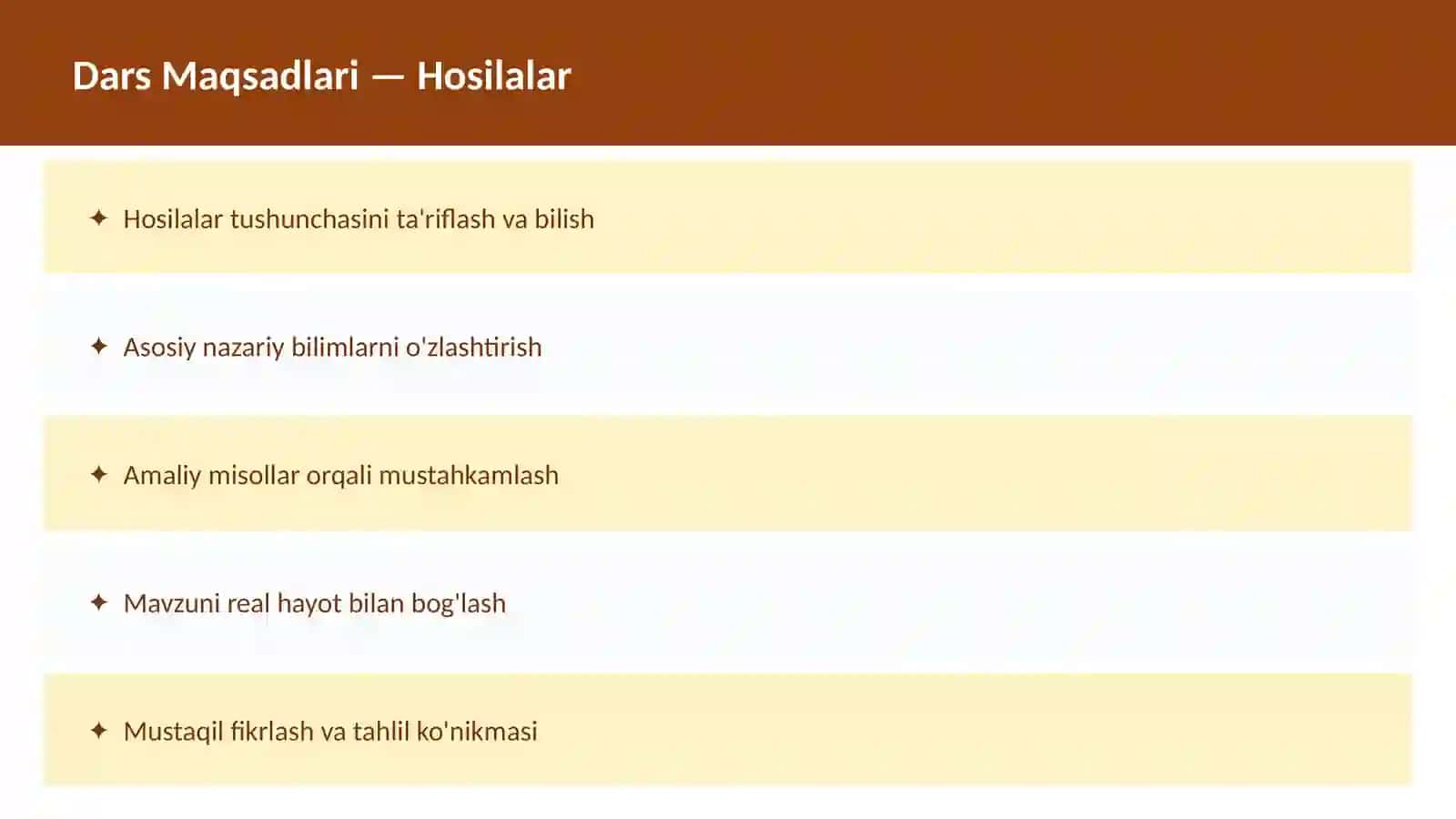 Dars Maqsadlari — Hosilalar

✦ Hosilalar tushunchasini ta'riflash va bilish

✦ Asosiy nazariy bilimlarni o'zlashtirish

✦ Amaliy misollar orqali mustahkamlash

✦ Mavzuni real hayot bilan bog'lash

✦ Mustaqil fikrlash va tahlil ko'nikmasi